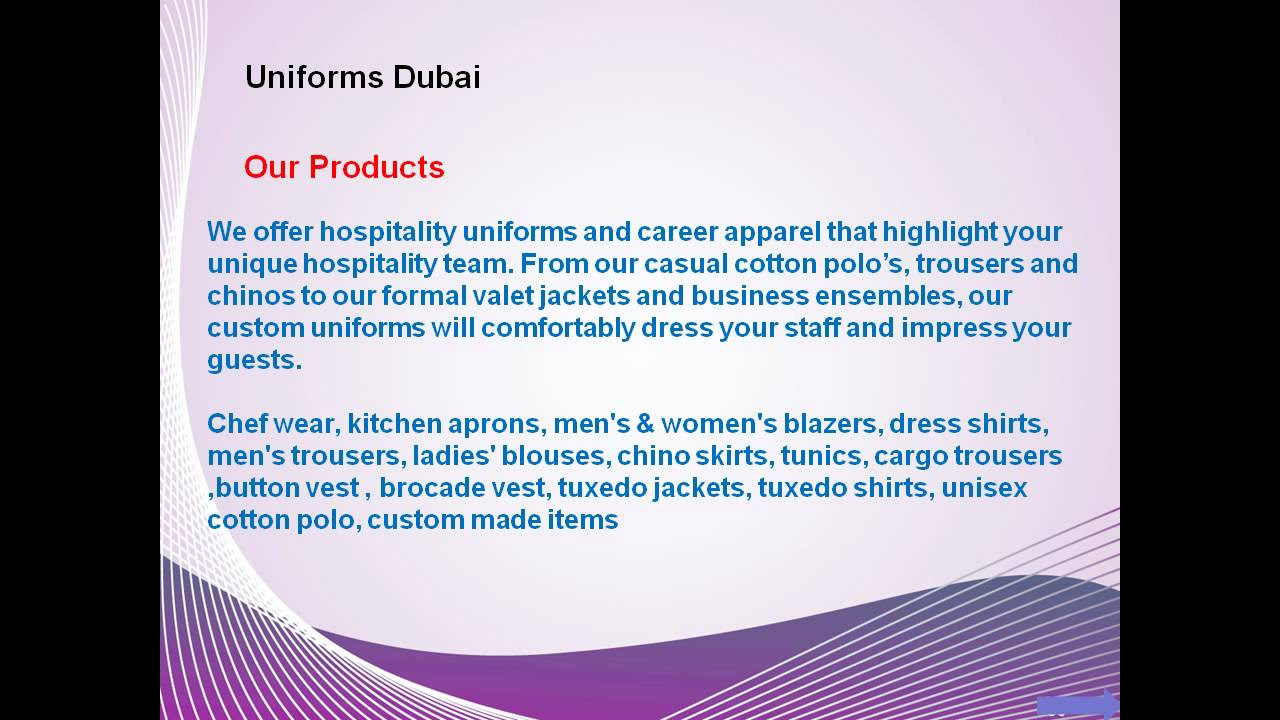 Uniforms Dubai

Our Products

We offer hospitality uniforms and career apparel that highlight your unique hospitality team. From our casual cotton polo’s, trousers and chinos to our formal valet jackets and business ensembles, our custom uniforms will comfortably dress your staff and impress your guests.

Chef wear, kitchen aprons, men's & women's blazers, dress shirts, men's trousers, ladies' blouses, chino skirts, tunics, cargo trousers ,button vest , brocade vest, tuxedo jackets, tuxedo shirts, unisex cotton polo, custom made items